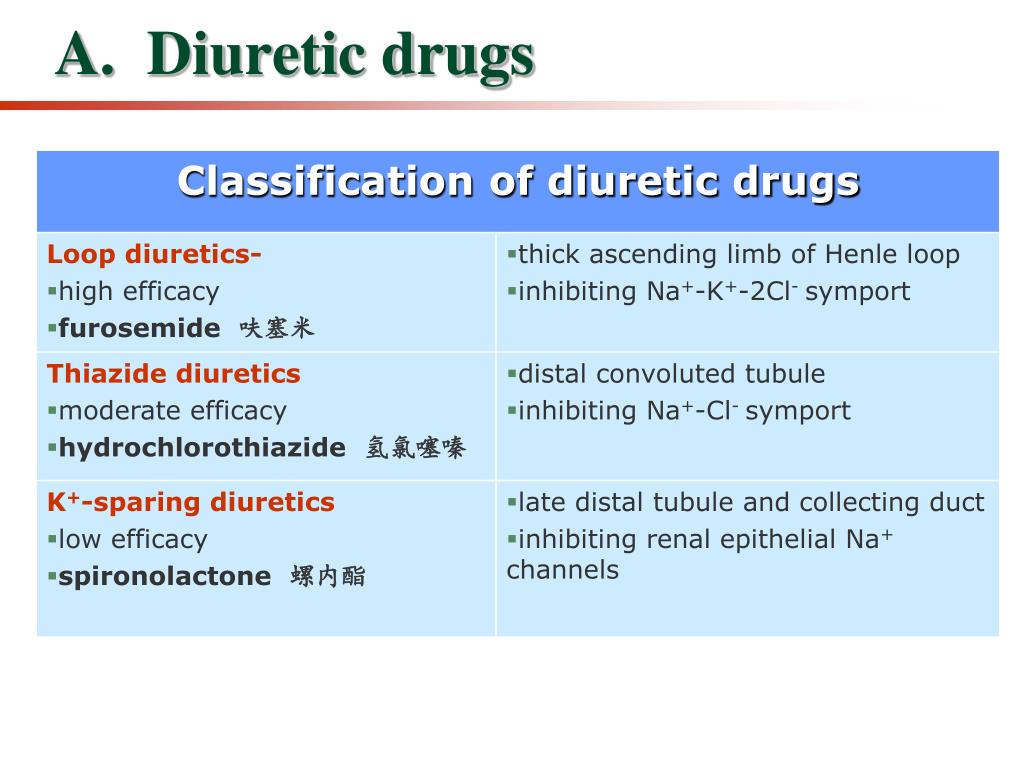 A. Diuretic drugs

| Classification of diuretic drugs | |
|---|---|
| Loop diuretics- ▪high efficacy ▪furosemide 呋塞米 | ▪thick ascending limb of Henle loop ▪inhibiting $Na^+$-$K^+$-$2Cl^-$ symport |
| Thiazide diuretics ▪moderate efficacy ▪hydrochlorothiazide 氢氯噻嗪 | ▪distal convoluted tubule ▪inhibiting $Na^+$-$Cl^-$ symport |
| $K^+$-sparing diuretics ▪low efficacy ▪spironolactone 螺内酯 | ▪late distal tubule and collecting duct ▪inhibiting renal epithelial $Na^+$ channels |